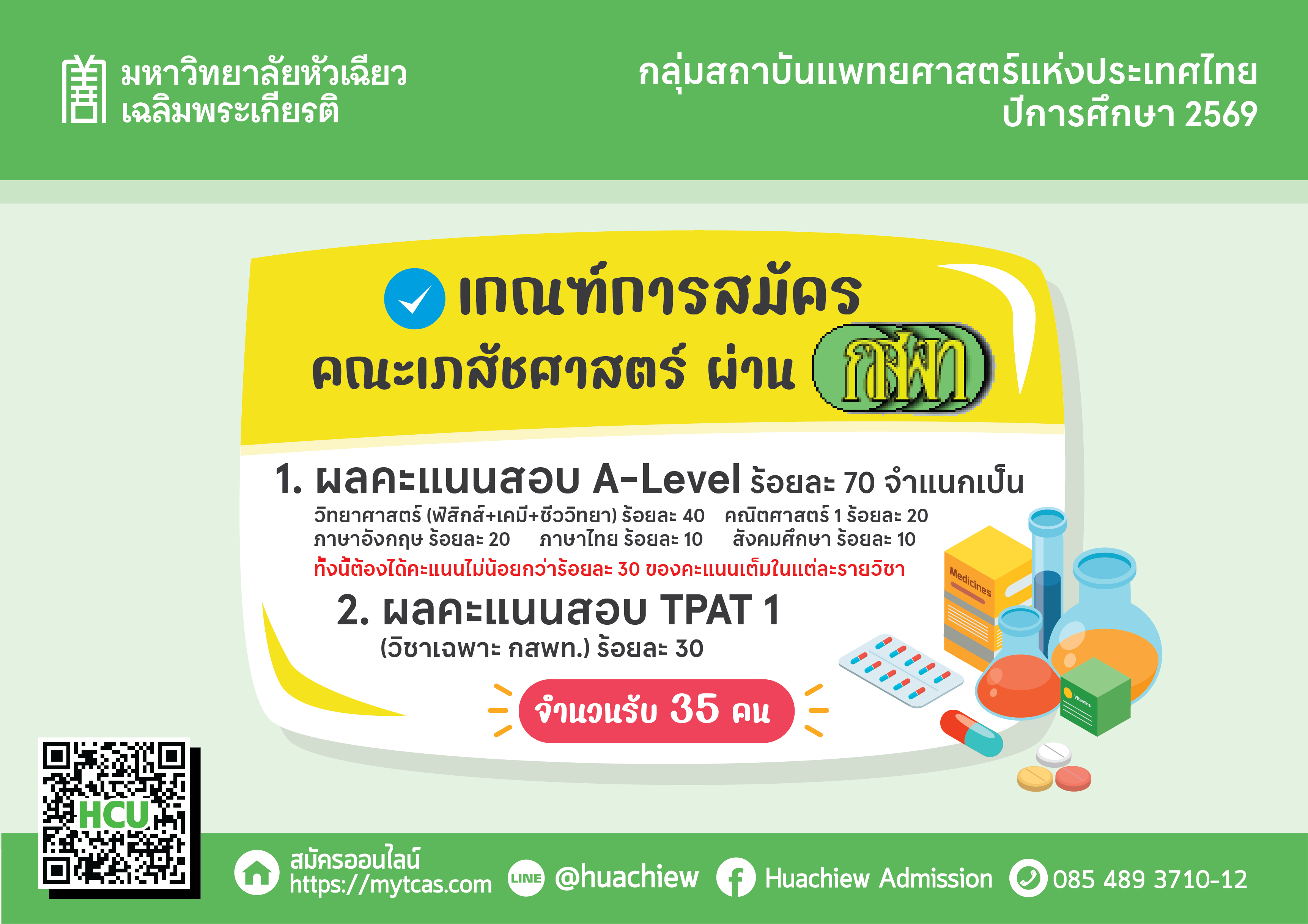 มหาวิทยาลัยหัวเฉียว
เฉลิมพระเกียรติ

กลุ่มสถาบันแพทยศาสตร์แห่งประเทศไทย
ปีการศึกษา 2569

เกณฑ์การสมัคร
คณะเภสัชศาสตร์ ผ่าน กสพท

1. ผลคะแนนสอบ A-Level ร้อยละ 70 จำแนกเป็น
วิทยาศาสตร์ (ฟิสิกส์+เคมี+ชีววิทยา) ร้อยละ 40 คณิตศาสตร์ 1 ร้อยละ 20
ภาษาอังกฤษ ร้อยละ 20 ภาษาไทย ร้อยละ 10 สังคมศึกษา ร้อยละ 10
ทั้งนี้ต้องได้คะแนนไม่น้อยกว่าร้อยละ 30 ของคะแนนเต็มในแต่ละรายวิชา

2. ผลคะแนนสอบ TPAT 1
(วิชาเฉพาะ กสพท.) ร้อยละ 30

จำนวนรับ 35 คน

Medicines

Vitamins

HCU

สมัครออนไลน์
https://mytcas.com

LINE @huachiew

Huachiew Admission

085 489 3710-12